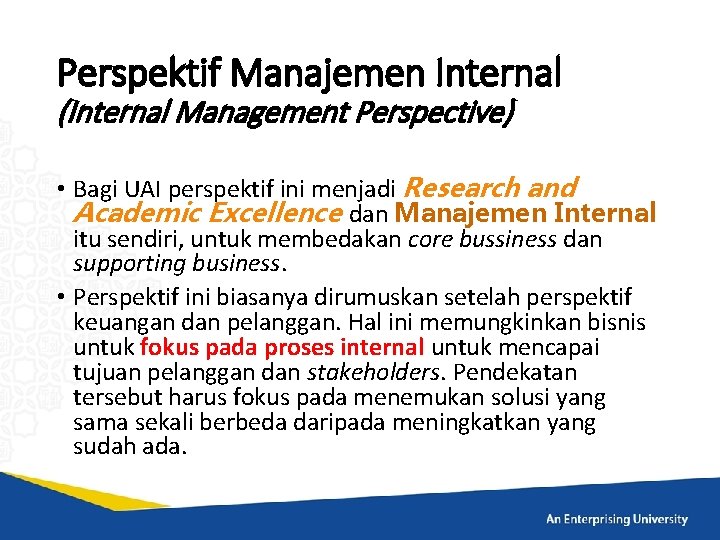 Perspektif Manajemen Internal
(Internal Management Perspective)

• Bagi UAI perspektif ini menjadi Research and Academic Excellence dan Manajemen Internal itu sendiri, untuk membedakan core bussiness dan supporting business.

• Perspektif ini biasanya dirumuskan setelah perspektif keuangan dan pelanggan. Hal ini memungkinkan bisnis untuk fokus pada proses internal untuk mencapai tujuan pelanggan dan stakeholders. Pendekatan tersebut harus fokus pada menemukan solusi yang sama sekali berbeda daripada meningkatkan yang sudah ada.

An Enterprising University